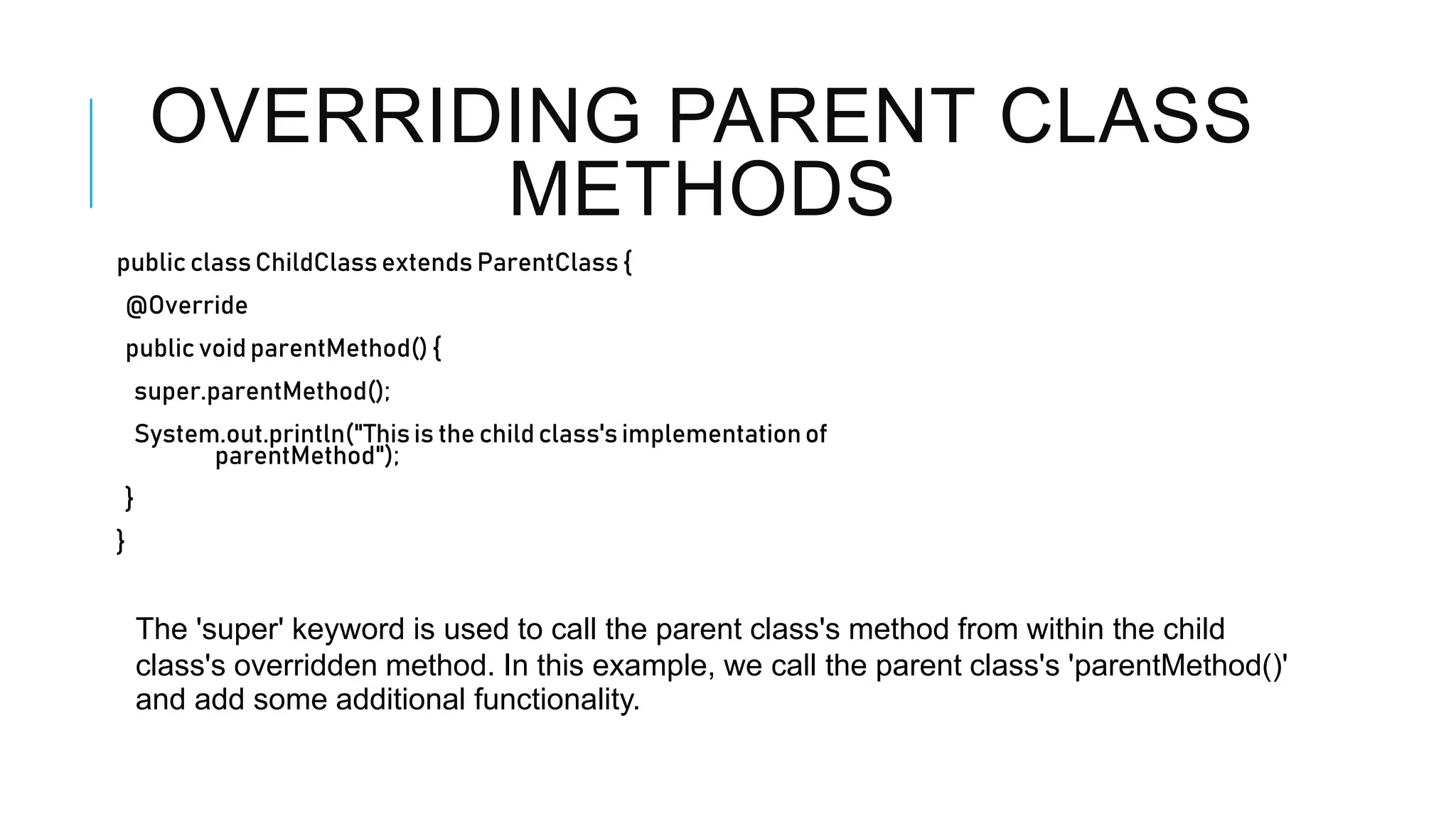 OVERRIDING PARENT CLASS METHODS

public class ChildClass extends ParentClass {

@Override

public void parentMethod() {

super.parentMethod();

System.out.println("This is the child class's implementation of parentMethod");

}

}

The 'super' keyword is used to call the parent class's method from within the child class's overridden method. In this example, we call the parent class's 'parentMethod()' and add some additional functionality.